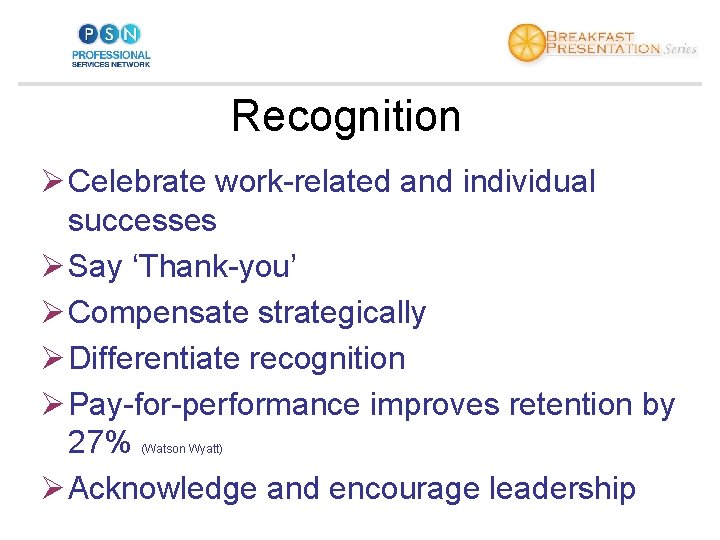 PSN
PROFESSIONAL
SERVICES NETWORK

BREAKFAST
PRESENTATION Series

Recognition

➢ Celebrate work-related and individual successes
➢ Say ‘Thank-you’
➢ Compensate strategically
➢ Differentiate recognition
➢ Pay-for-performance improves retention by 27% (Watson Wyatt)
➢ Acknowledge and encourage leadership